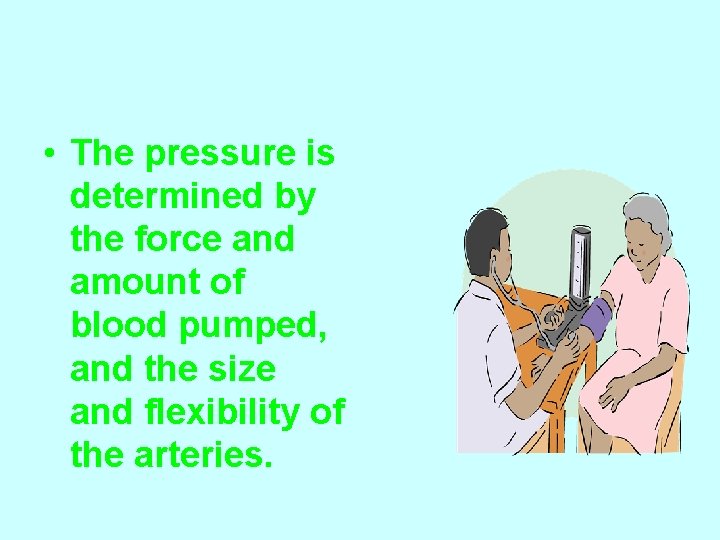 • The pressure is determined by the force and amount of blood pumped, and the size and flexibility of the arteries.